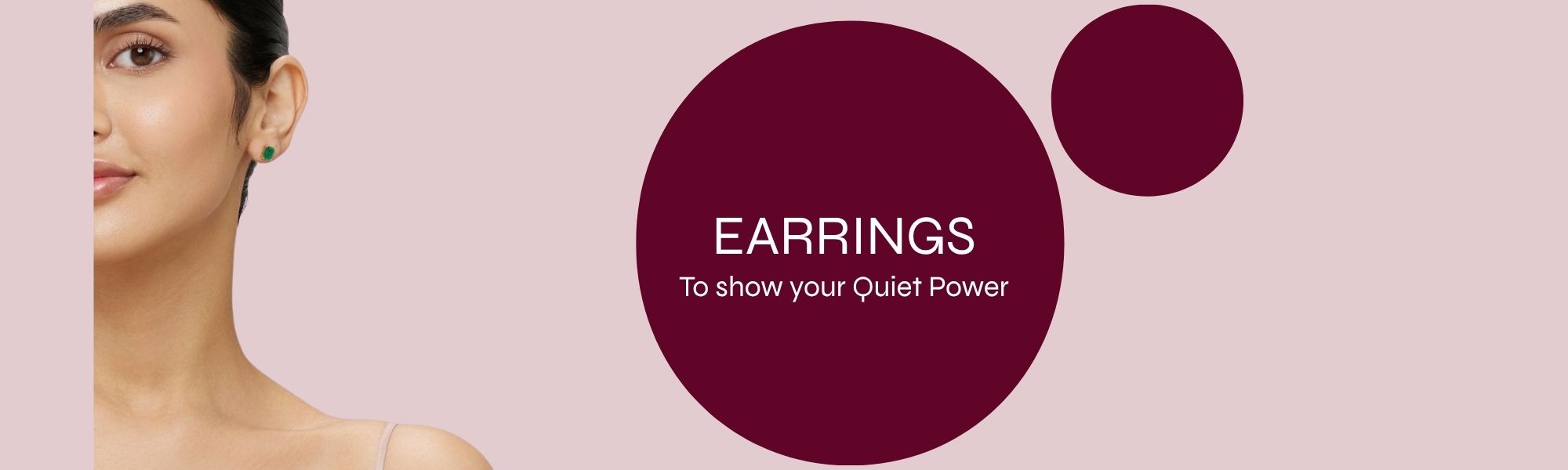 EARRINGS
To show your Quiet Power